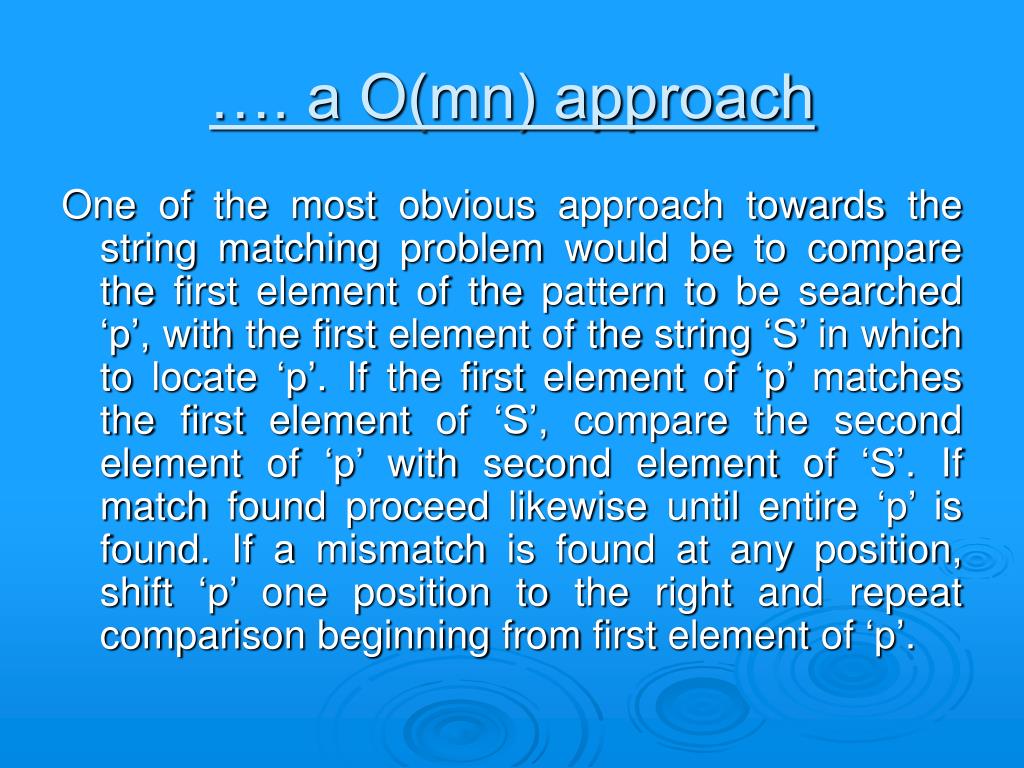 …. a O(mn) approach

One of the most obvious approach towards the string matching problem would be to compare the first element of the pattern to be searched ‘p’, with the first element of the string ‘S’ in which to locate ‘p’. If the first element of ‘p’ matches the first element of ‘S’, compare the second element of ‘p’ with second element of ‘S’. If match found proceed likewise until entire ‘p’ is found. If a mismatch is found at any position, shift ‘p’ one position to the right and repeat comparison beginning from first element of ‘p’.